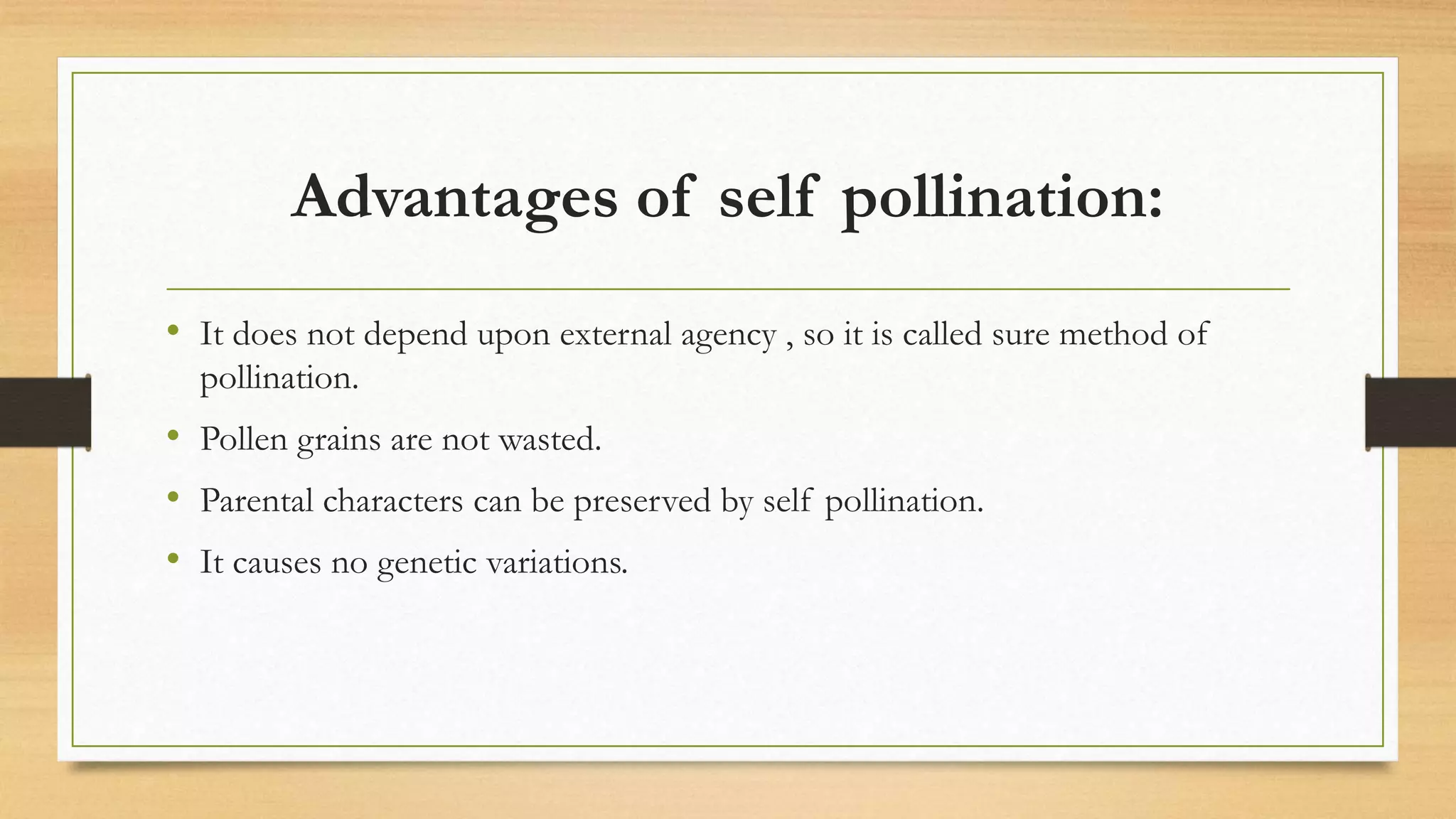 Advantages of self pollination:

• It does not depend upon external agency , so it is called sure method of pollination.
• Pollen grains are not wasted.
• Parental characters can be preserved by self pollination.
• It causes no genetic variations.